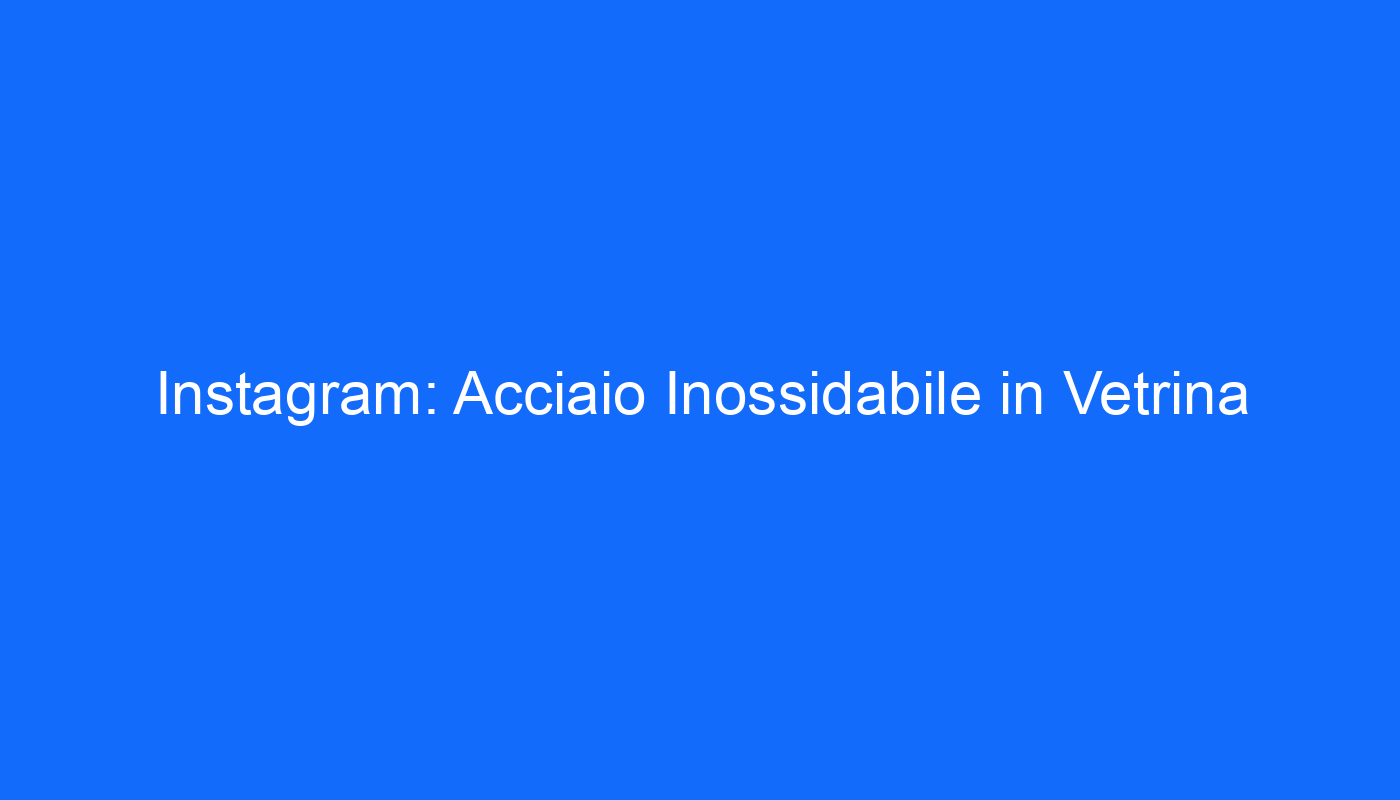 Instagram: Acciaio Inossidabile in Vetrina